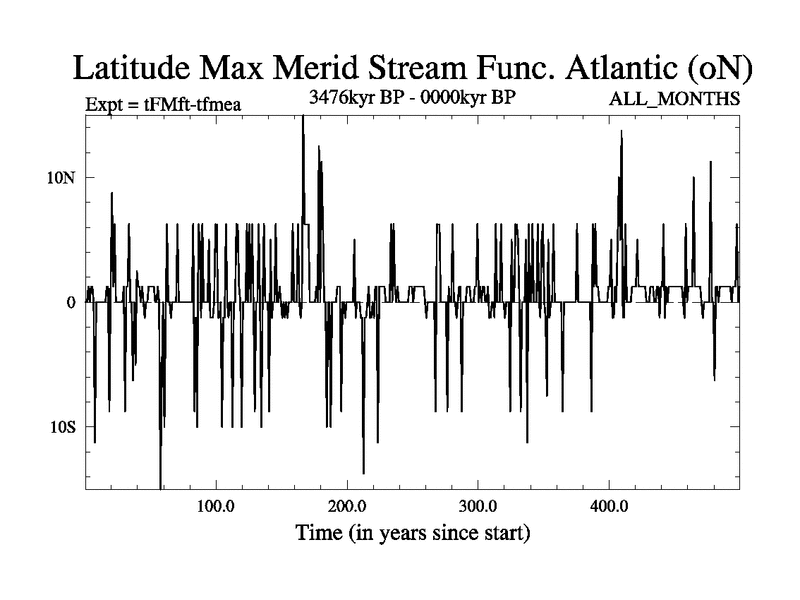 Latitude Max Merid Stream Func. Atlantic (oN)

Expt = tFMft-tfmea

3476kyr BP - 0000kyr BP

ALL_MONTHS

10N

0

10S

100.0

200.0

300.0

400.0

Time (in years since start)